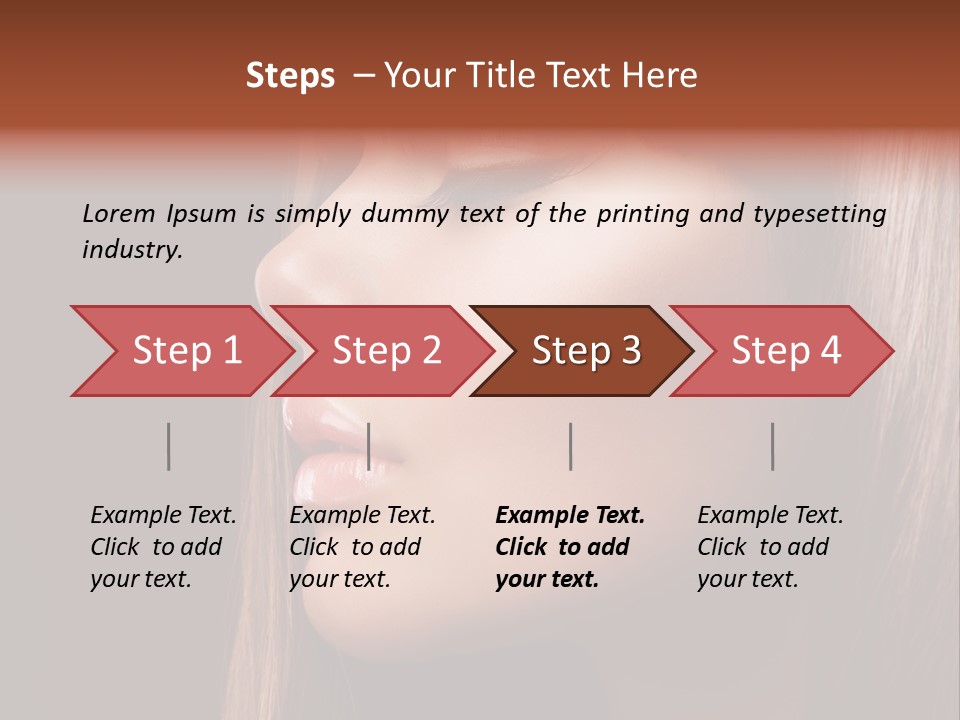 Steps – Your Title Text Here

Lorem Ipsum is simply dummy text of the printing and typesetting industry.

Step 1
Step 2
Step 3
Step 4

Example Text. Click to add your text.

Example Text. Click to add your text.

Example Text. Click to add your text.

Example Text. Click to add your text.